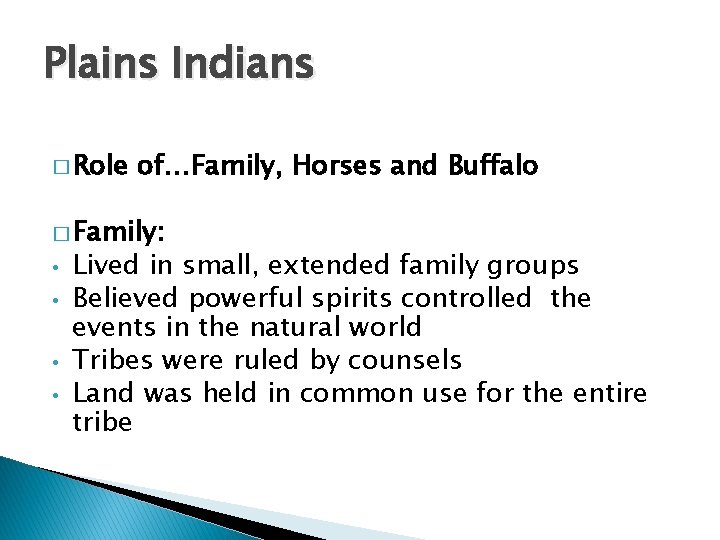 Plains Indians

□ Role of…Family, Horses and Buffalo

□ Family:
• Lived in small, extended family groups
• Believed powerful spirits controlled the events in the natural world
• Tribes were ruled by counsels
• Land was held in common use for the entire tribe